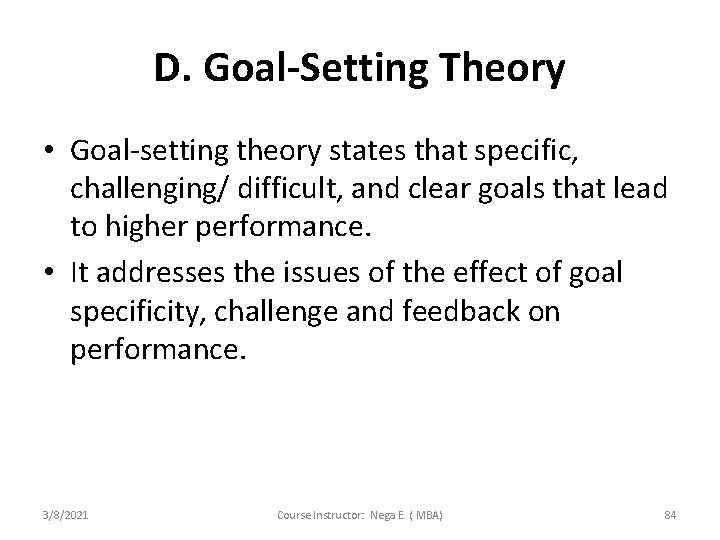 D. Goal-Setting Theory

• Goal-setting theory states that specific, challenging/ difficult, and clear goals that lead to higher performance.

• It addresses the issues of the effect of goal specificity, challenge and feedback on performance.

3/8/2021

Course Instructor: Nega E. ( MBA)

84